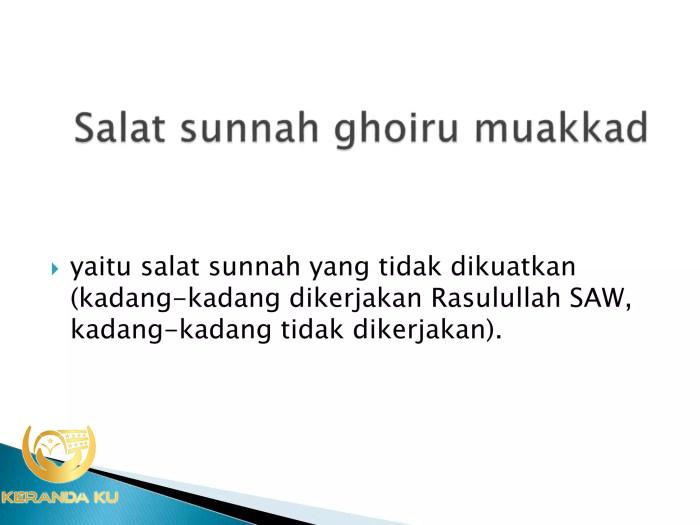 Salat sunnah ghoiru muakkad

yaitu salat sunnah yang tidak dikuatkan (kadang-kadang dikerjakan Rasulullah SAW, kadang-kadang tidak dikerjakan).

KERANDA KU